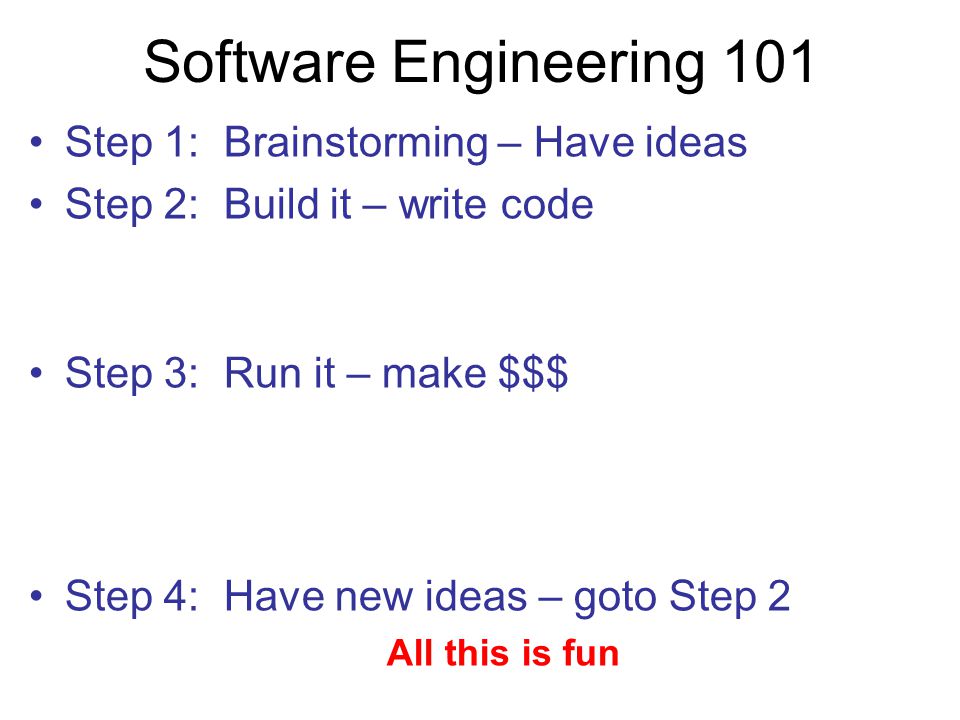 Software Engineering 101

• Step 1: Brainstorming – Have ideas
• Step 2: Build it – write code

• Step 3: Run it – make \$\$\$

• Step 4: Have new ideas – goto Step 2

All this is fun